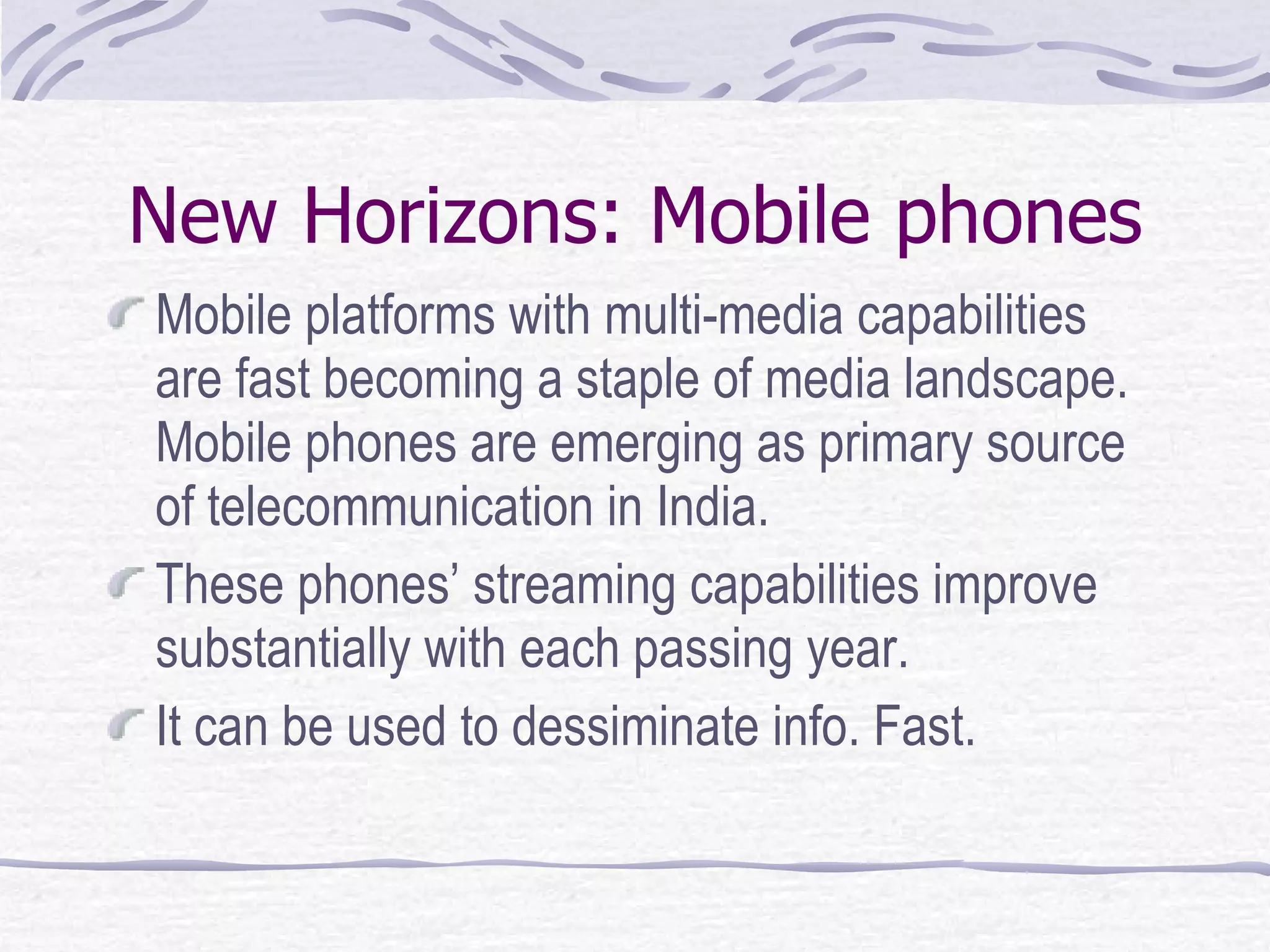 New Horizons: Mobile phones

Mobile platforms with multi-media capabilities are fast becoming a staple of media landscape. Mobile phones are emerging as primary source of telecommunication in India.

These phones’ streaming capabilities improve substantially with each passing year.

It can be used to dessiminate info. Fast.